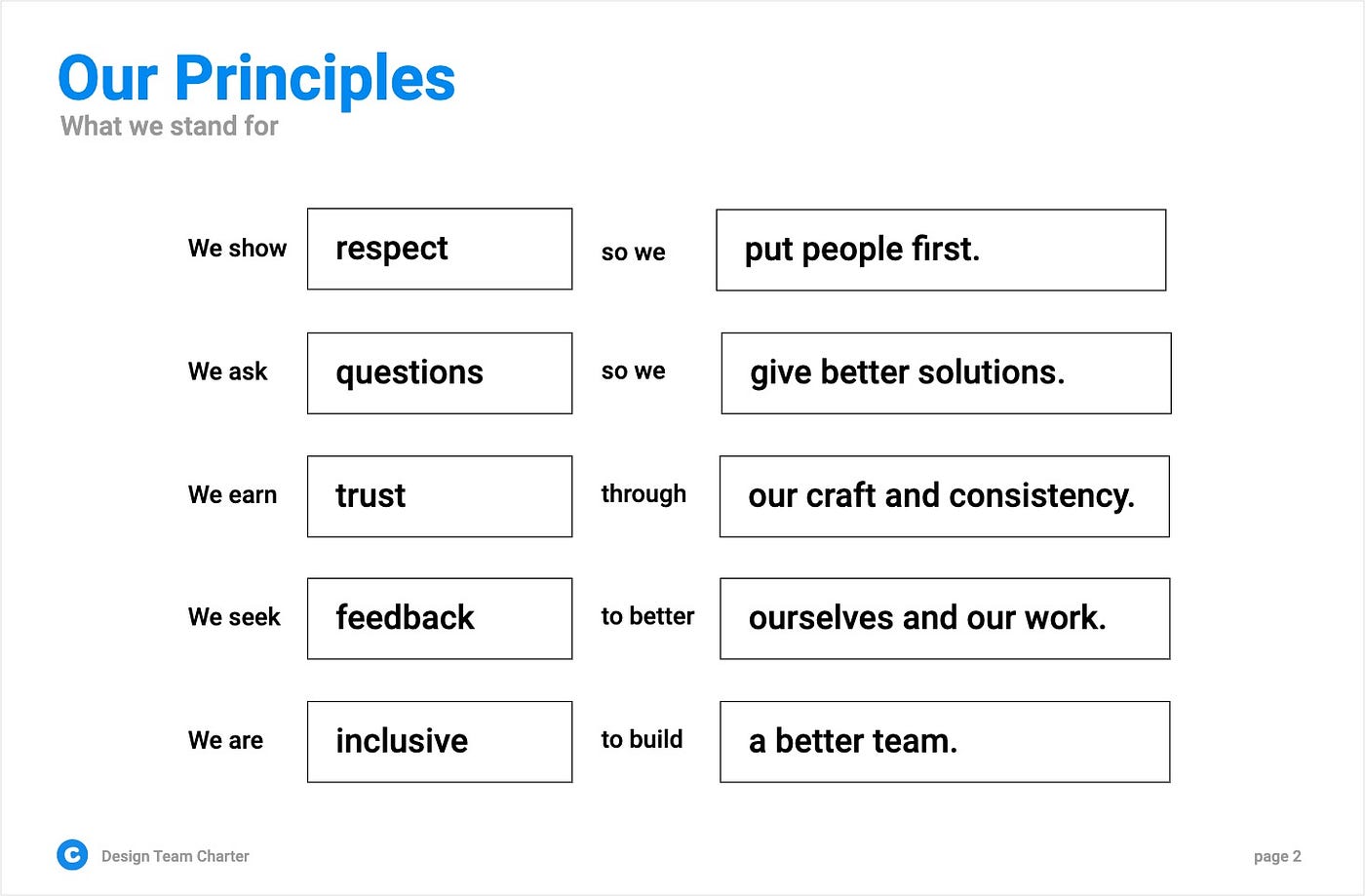 Our Principles
What we stand for

We show respect so we put people first.

We ask questions so we give better solutions.

We earn trust through our craft and consistency.

We seek feedback to better ourselves and our work.

We are inclusive to build a better team.

C Design Team Charter

page 2